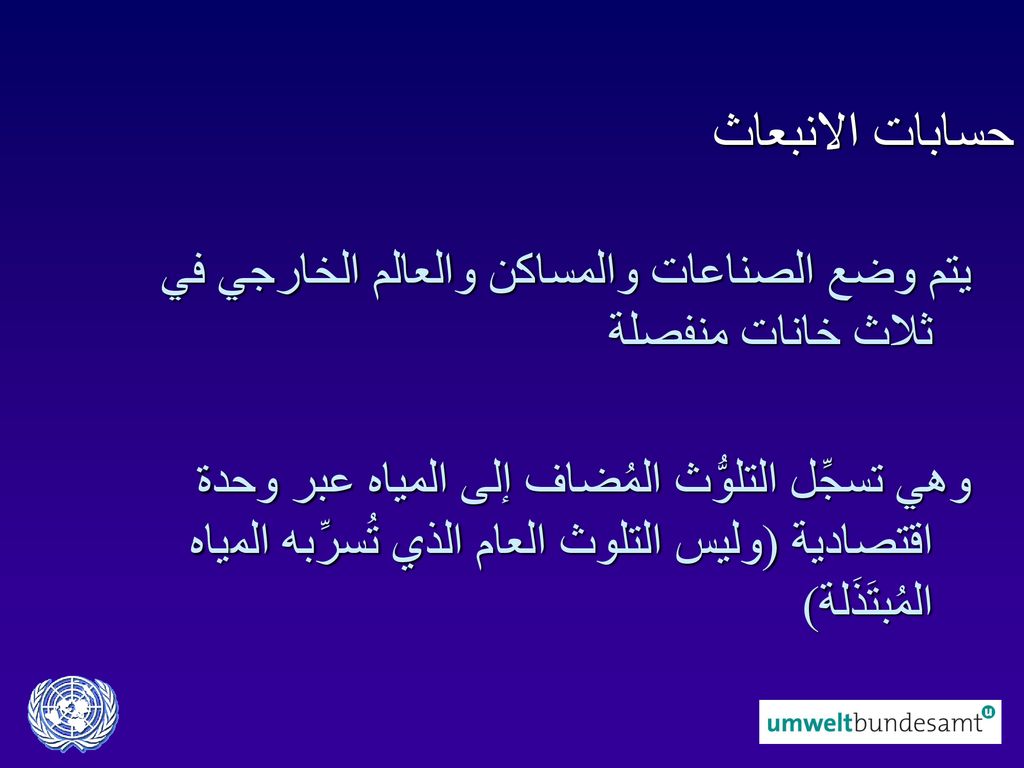 حسابات الانبعاث

يتم وضع الصناعات والمساكن والعالم الخارجي في ثلاث خانات منفصلة

وهي تسجِّل التلوُّث المُضاف إلى المياه عبر وحدة اقتصادية (وليس التلوث العام الذي تُسرِّبه المياه المُبتَذَلة)

umweltbundesamt